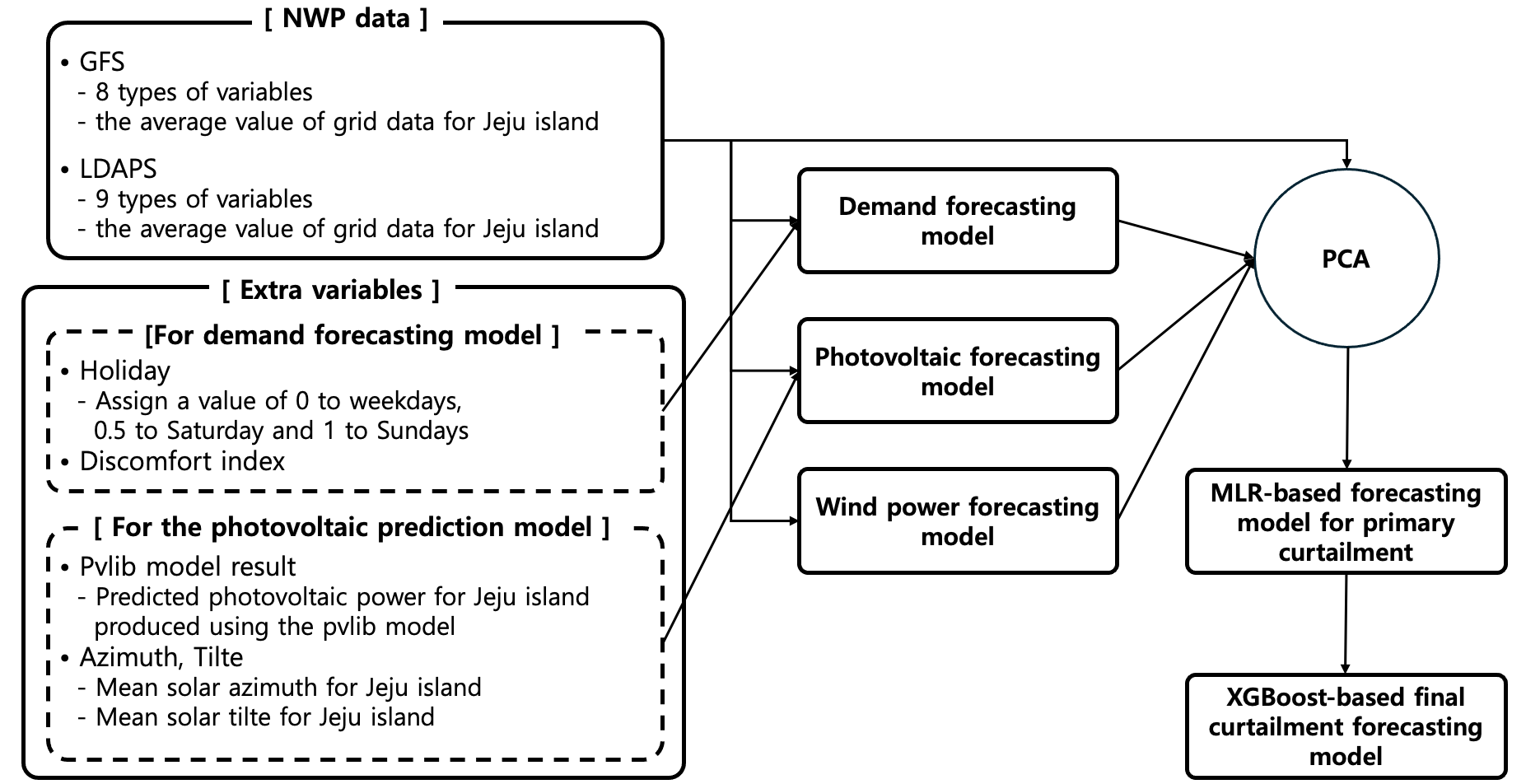 [ NWP data ]

• GFS
- 8 types of variables
- the average value of grid data for Jeju island

• LDAPS
- 9 types of variables
- the average value of grid data for Jeju island

[ Extra variables ]

[For demand forecasting model ]

• Holiday
- Assign a value of 0 to weekdays, 0.5 to Saturday and 1 to Sundays
• Discomfort index

[ For the photovoltaic prediction model ]

• Pvlib model result
- Predicted photovoltaic power for Jeju island produced using the pvlib model
• Azimuth, Tilte
- Mean solar azimuth for Jeju island
- Mean solar tilte for Jeju island

Demand forecasting model

Photovoltaic forecasting model

Wind power forecasting model

PCA

MLR-based forecasting model for primary curtailment

XGBoost-based final curtailment forecasting model